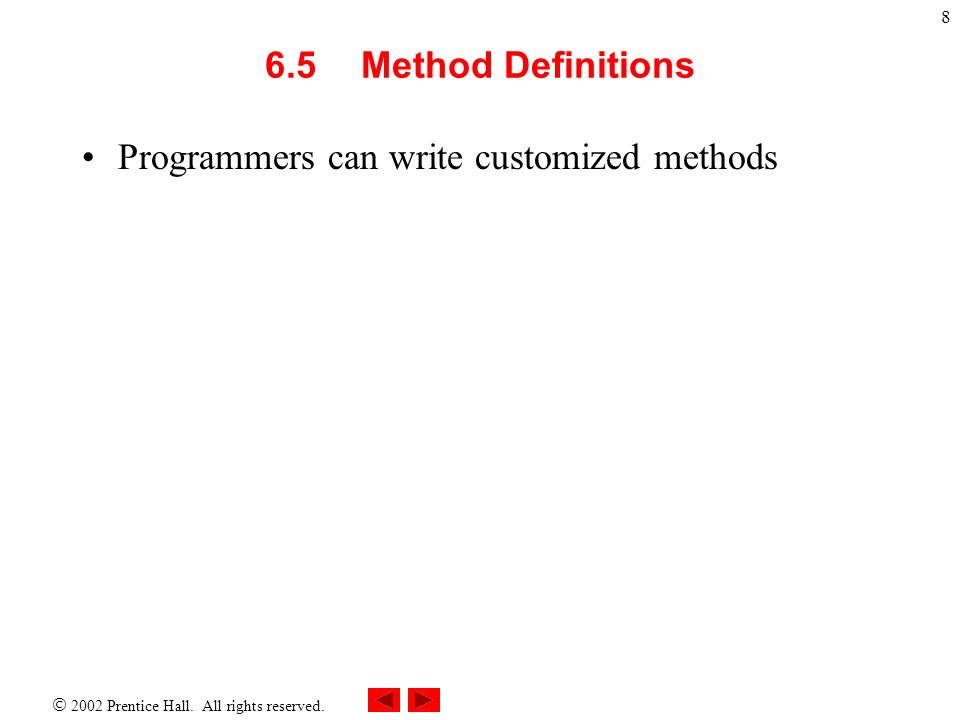 8

6.5 Method Definitions

• Programmers can write customized methods

© 2002 Prentice Hall. All rights reserved.